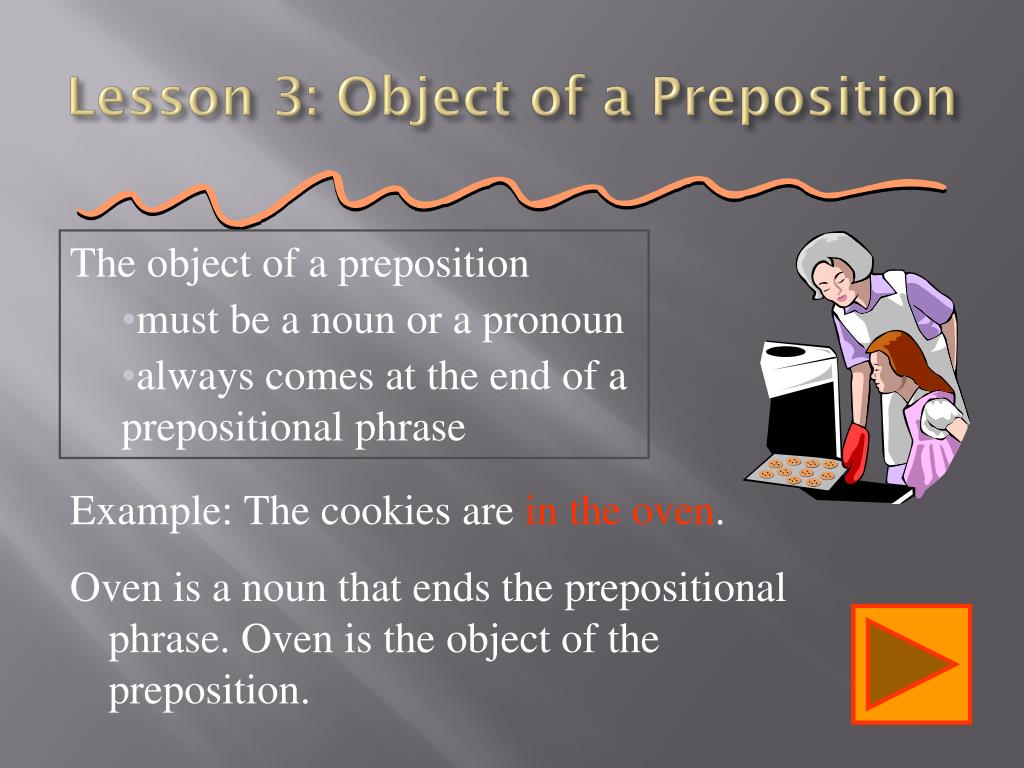 Lesson 3: Object of a Preposition

The object of a preposition
•must be a noun or a pronoun
•always comes at the end of a prepositional phrase

Example: The cookies are in the oven.

Oven is a noun that ends the prepositional phrase. Oven is the object of the preposition.